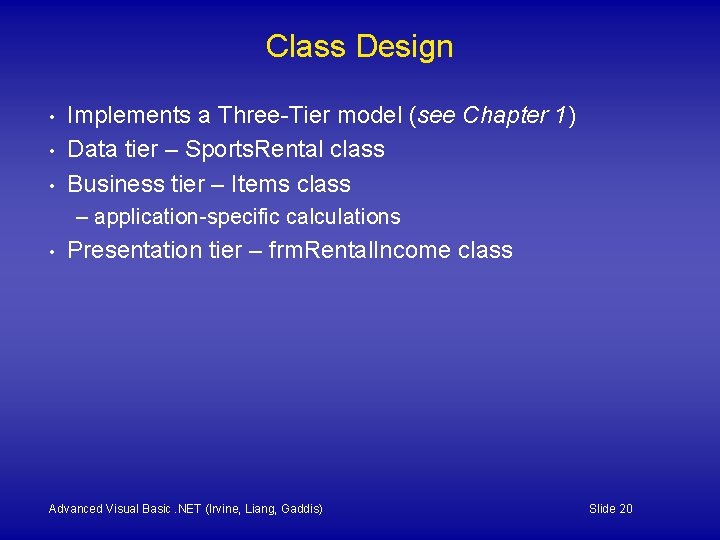 Class Design

• Implements a Three-Tier model (see Chapter 1)
• Data tier – SportsRental class
• Business tier – Items class
– application-specific calculations
• Presentation tier – frmRentalIncome class

Advanced Visual Basic .NET (Irvine, Liang, Gaddis)

Slide 20